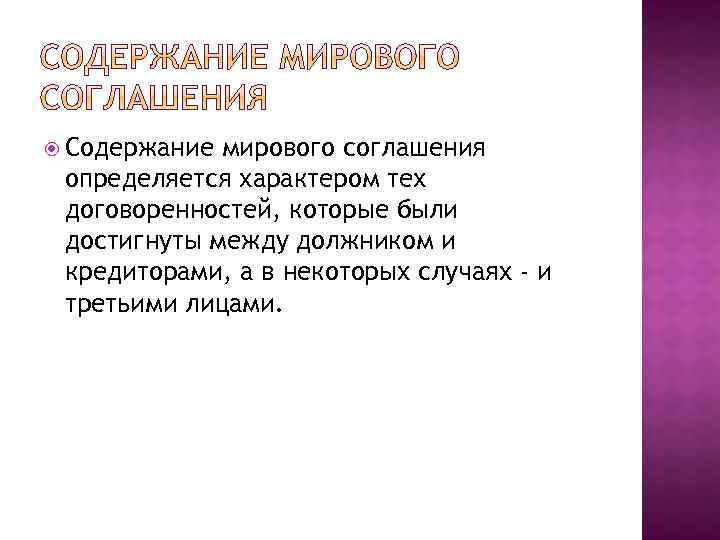 СОДЕРЖАНИЕ МИРОВОГО СОГЛАШЕНИЯ

Содержание мирового соглашения определяется характером тех договоренностей, которые были достигнуты между должником и кредиторами, а в некоторых случаях - и третьими лицами.